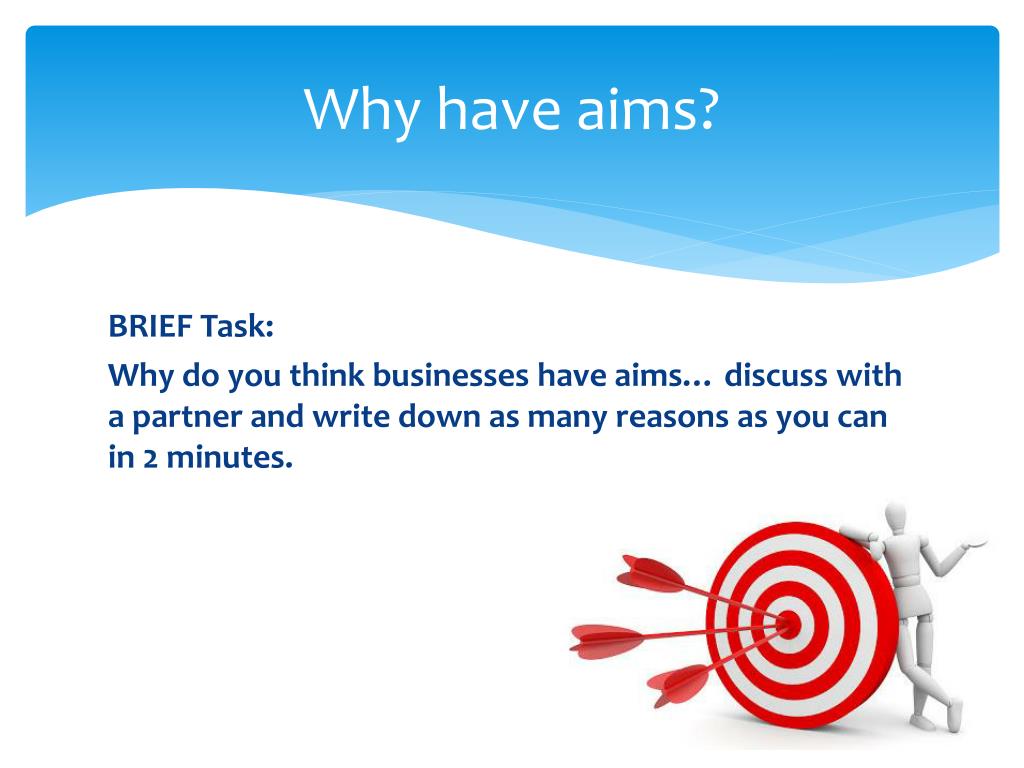 Why have aims?

BRIEF Task:

Why do you think businesses have aims… discuss with a partner and write down as many reasons as you can in 2 minutes.